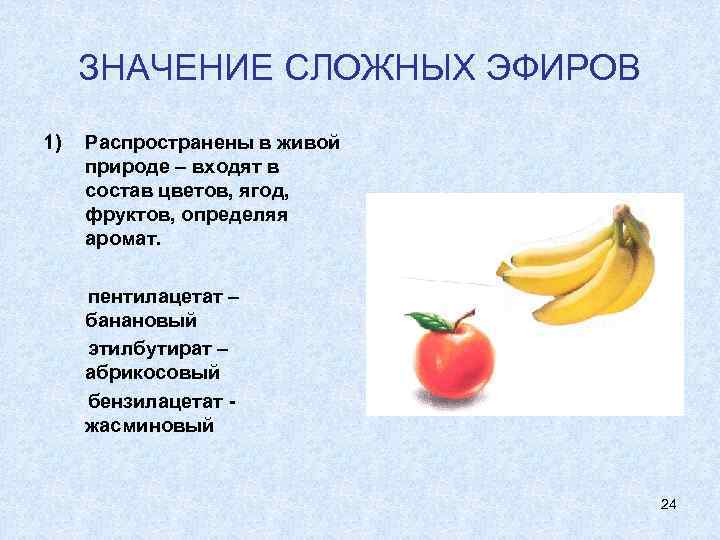 ЗНАЧЕНИЕ СЛОЖНЫХ ЭФИРОВ

1) Распространены в живой природе – входят в состав цветов, ягод, фруктов, определяя аромат.

пентилацетат – банановый

этилбутират – абрикосовый

бензилацетат - жасминовый

24